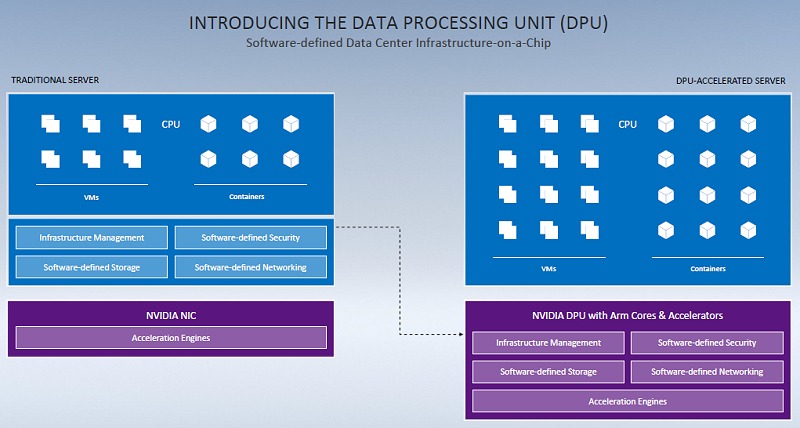 INTRODUCING THE DATA PROCESSING UNIT (DPU)
Software-defined Data Center Infrastructure-on-a-Chip

TRADITIONAL SERVER

CPU

VMs

Containers

Infrastructure Management

Software-defined Security

Software-defined Storage

Software-defined Networking

NVIDIA NIC

Acceleration Engines

DPU-ACCELERATED SERVER

CPU

VMs

Containers

NVIDIA DPU with Arm Cores & Accelerators

Infrastructure Management

Software-defined Security

Software-defined Storage

Software-defined Networking

Acceleration Engines